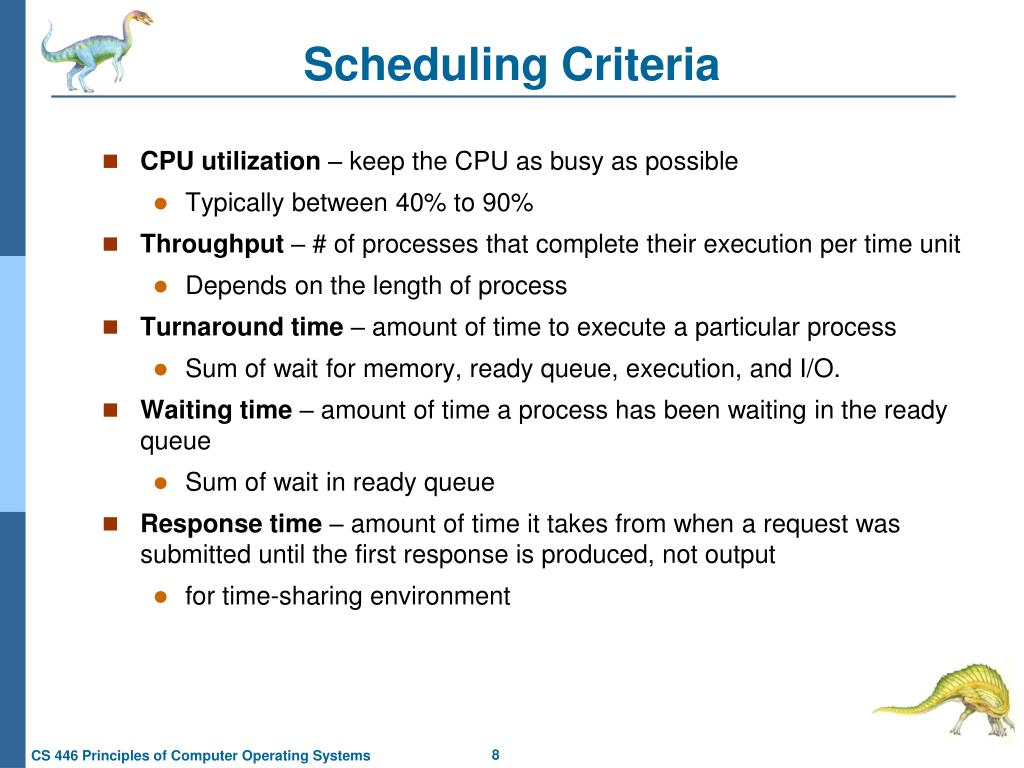 Scheduling Criteria

CPU utilization – keep the CPU as busy as possible

Typically between 40% to 90%

Throughput – # of processes that complete their execution per time unit

Depends on the length of process

Turnaround time – amount of time to execute a particular process

Sum of wait for memory, ready queue, execution, and I/O.

Waiting time – amount of time a process has been waiting in the ready queue

Sum of wait in ready queue

Response time – amount of time it takes from when a request was submitted until the first response is produced, not output

for time-sharing environment

CS 446 Principles of Computer Operating Systems

8